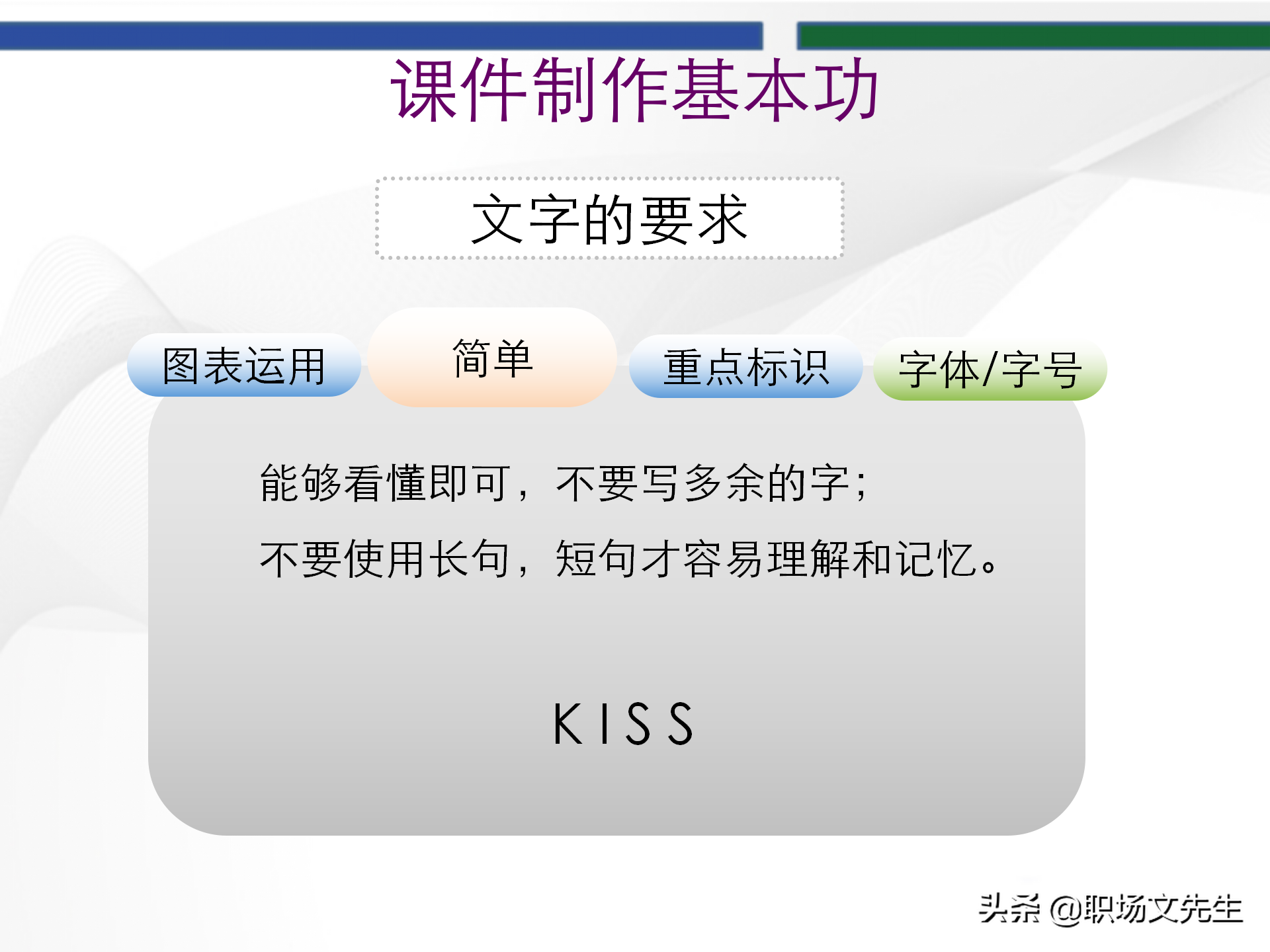 课件制作基本功

文字的要求

图表运用

简单

重点标识

字体/字号

能够看懂即可，不要写多余的字；

不要使用长句，短句才容易理解和记忆。

KISS

头条 @职场文先生